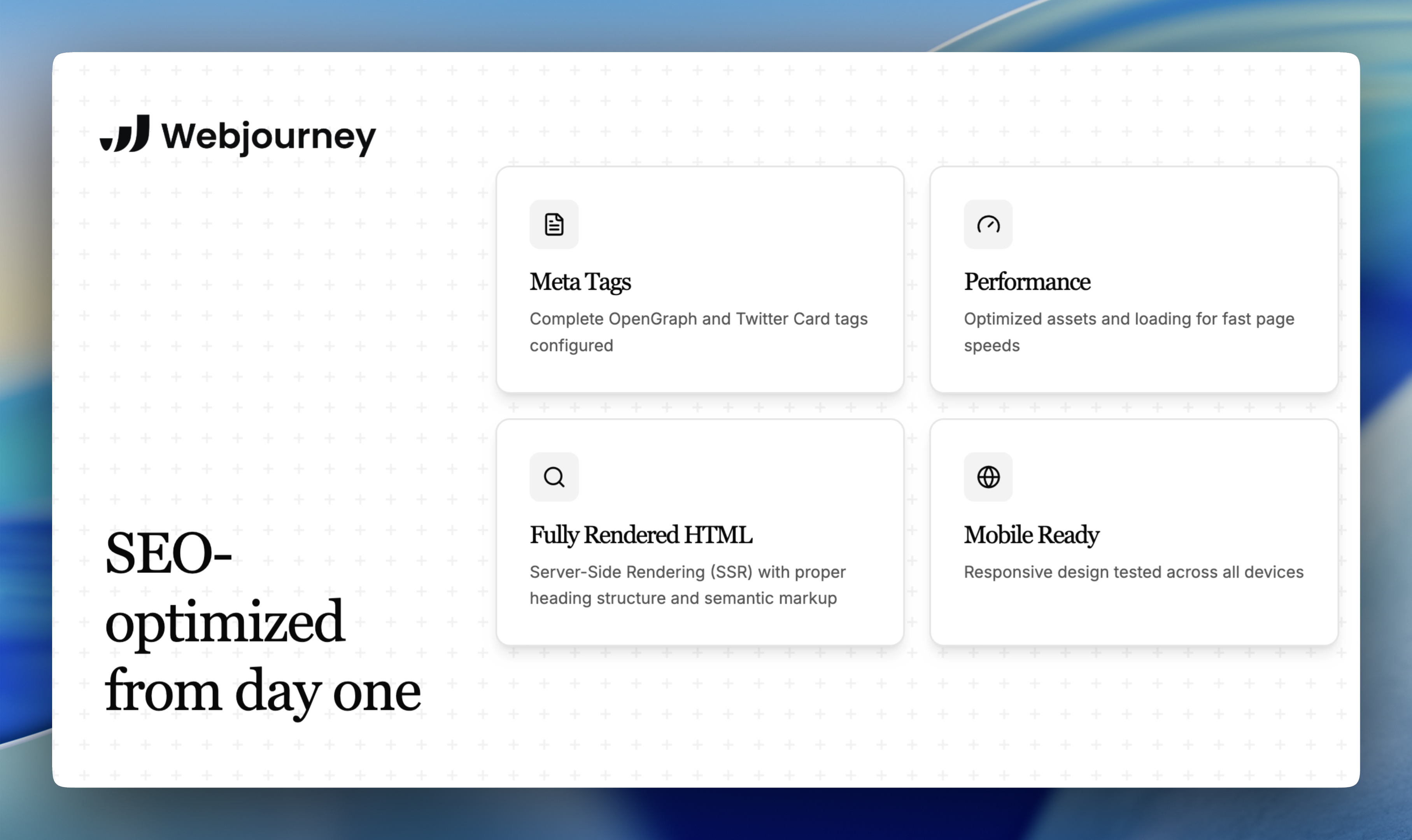 Webjourney

SEO-optimized from day one

Meta Tags
Complete OpenGraph and Twitter Card tags configured

Performance
Optimized assets and loading for fast page speeds

Fully Rendered HTML
Server-Side Rendering (SSR) with proper heading structure and semantic markup

Mobile Ready
Responsive design tested across all devices